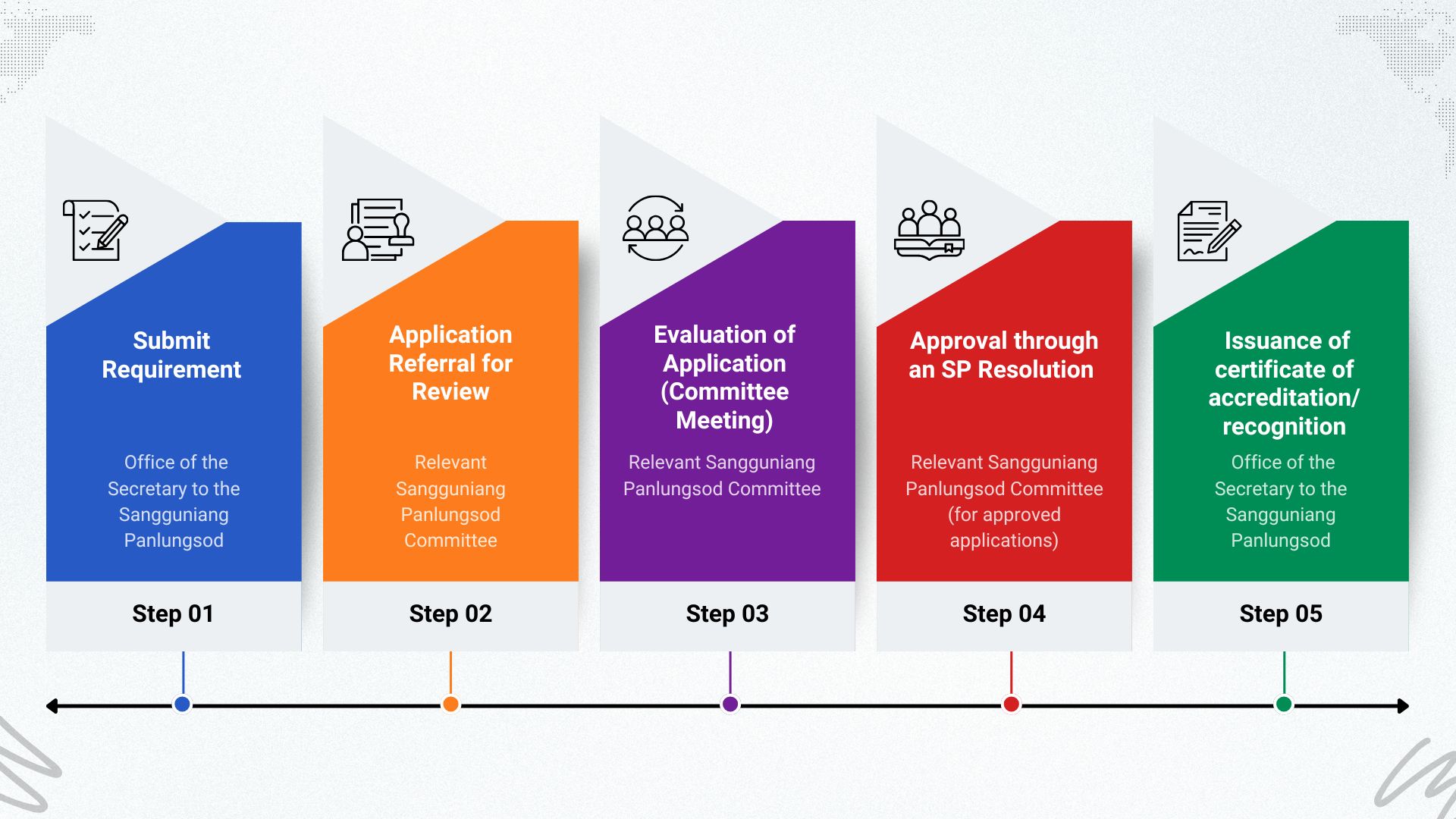 Submit Requirement

Office of the Secretary to the Sangguniang Panlungsod

Step 01

Application Referral for Review

Relevant Sangguniang Panlungsod Committee

Step 02

Evaluation of Application (Committee Meeting)

Relevant Sangguniang Panlungsod Committee

Step 03

Approval through an SP Resolution

Relevant Sangguniang Panlungsod Committee (for approved applications)

Step 04

Issuance of certificate of accreditation/ recognition

Office of the Secretary to the Sangguniang Panlungsod

Step 05